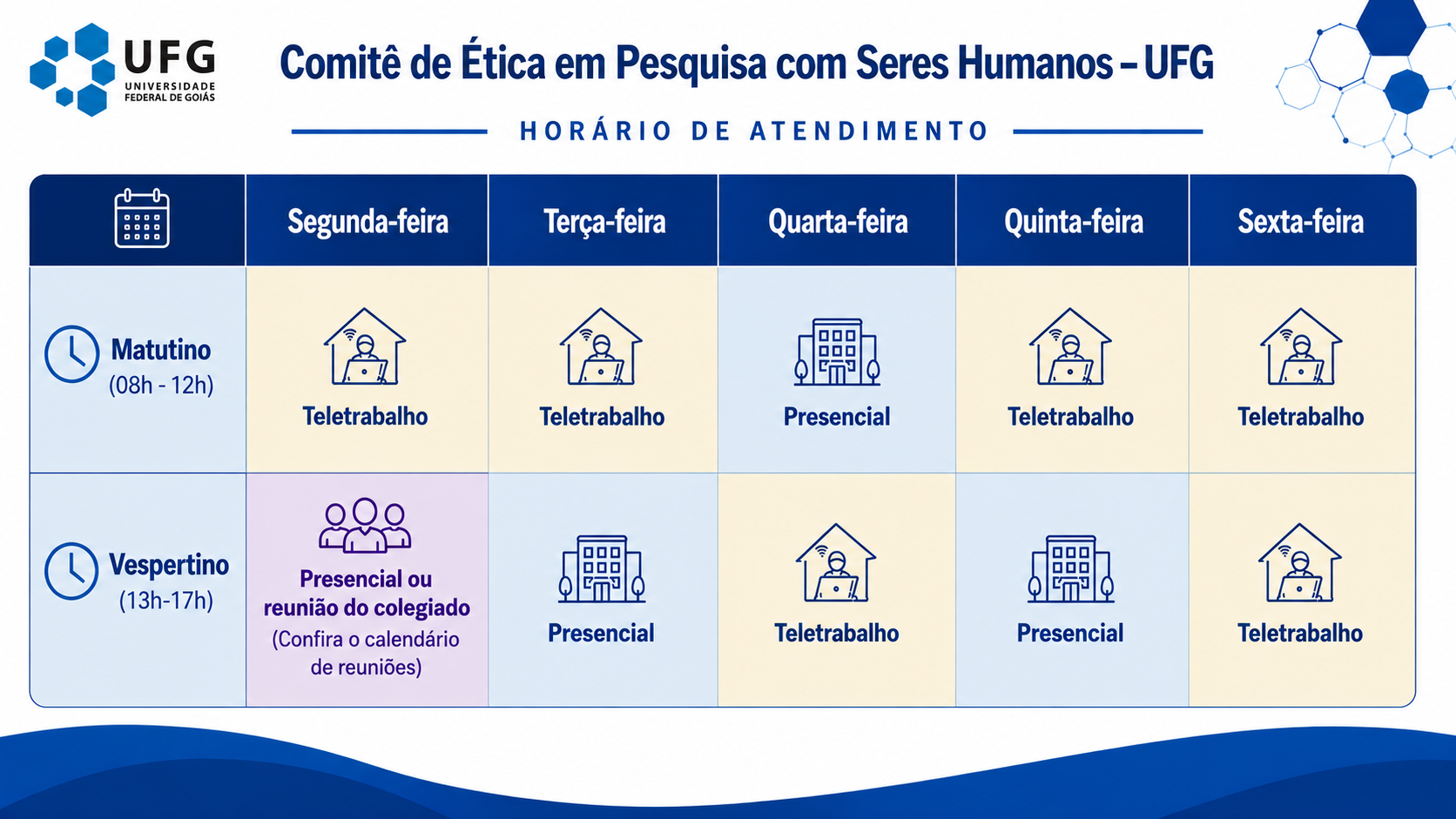 UFG
UNIVERSIDADE FEDERAL DE GOIÁS

Comitê de Ética em Pesquisa com Seres Humanos – UFG

HORÁRIO DE ATENDIMENTO

| | Segunda-feira | Terça-feira | Quarta-feira | Quinta-feira | Sexta-feira |
|---|---|---|---|---|---|
| Matutino (08h - 12h) | Teletrabalho | Teletrabalho | Presencial | Teletrabalho | Teletrabalho |
| Vespertino (13h-17h) | Presencial ou reunião do colegiado (Confira o calendário de reuniões) | Presencial | Teletrabalho | Presencial | Teletrabalho |